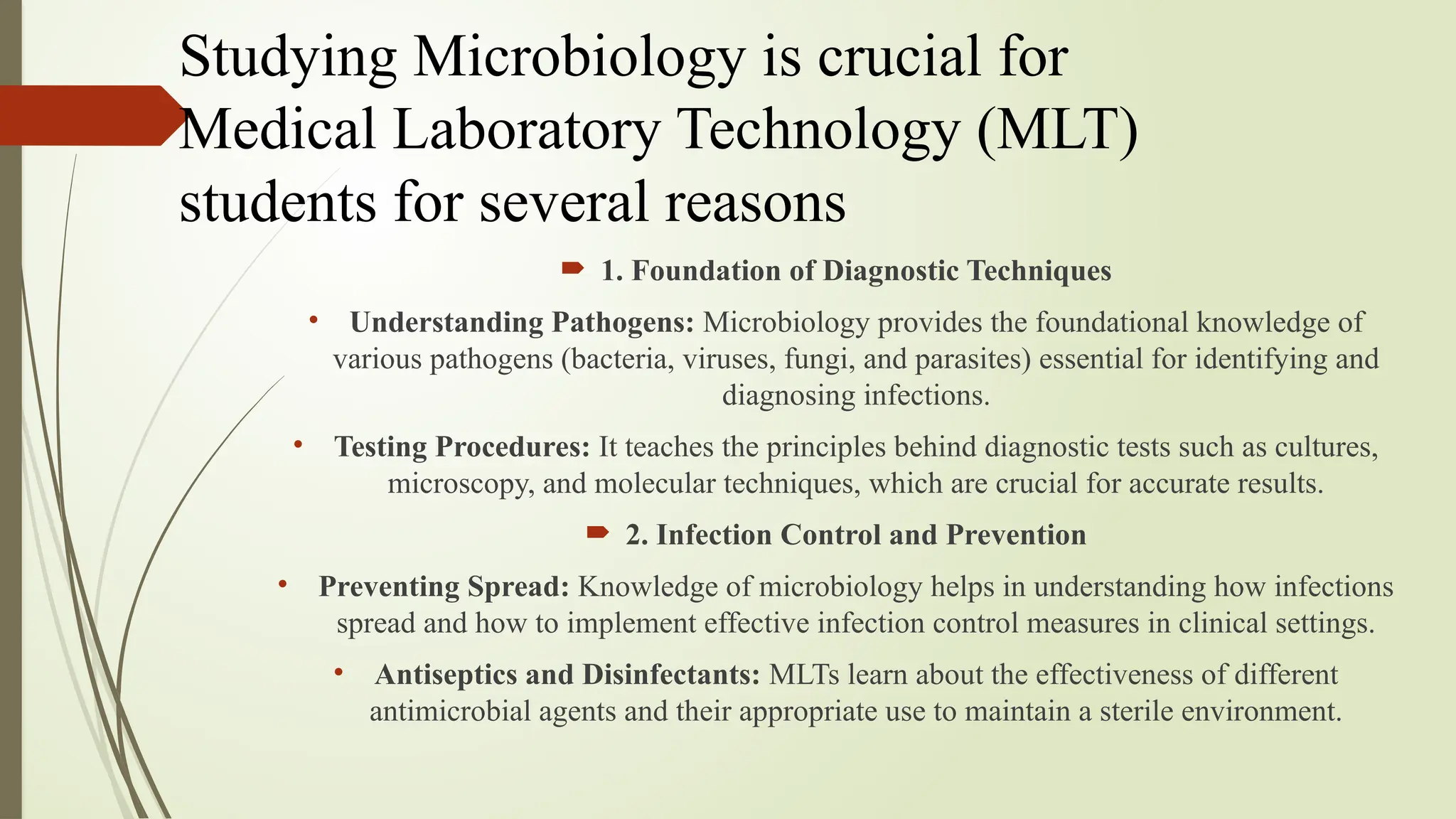 Studying Microbiology is crucial for Medical Laboratory Technology (MLT) students for several reasons

1. Foundation of Diagnostic Techniques

• Understanding Pathogens: Microbiology provides the foundational knowledge of various pathogens (bacteria, viruses, fungi, and parasites) essential for identifying and diagnosing infections.

• Testing Procedures: It teaches the principles behind diagnostic tests such as cultures, microscopy, and molecular techniques, which are crucial for accurate results.

2. Infection Control and Prevention

• Preventing Spread: Knowledge of microbiology helps in understanding how infections spread and how to implement effective infection control measures in clinical settings.

• Antiseptics and Disinfectants: MLTs learn about the effectiveness of different antimicrobial agents and their appropriate use to maintain a sterile environment.